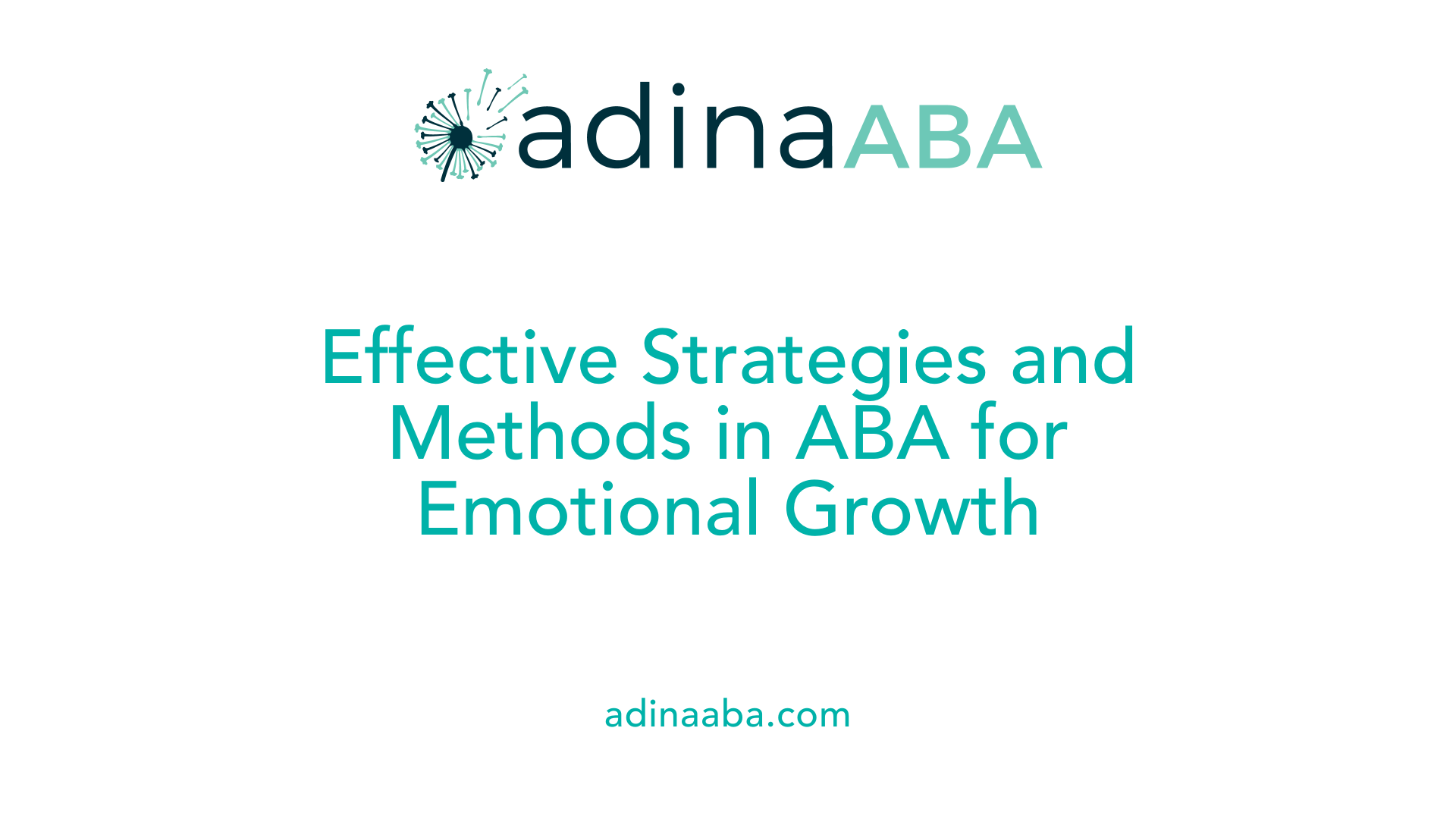 adinaABA

Effective Strategies and Methods in ABA for Emotional Growth

adinaaba.com